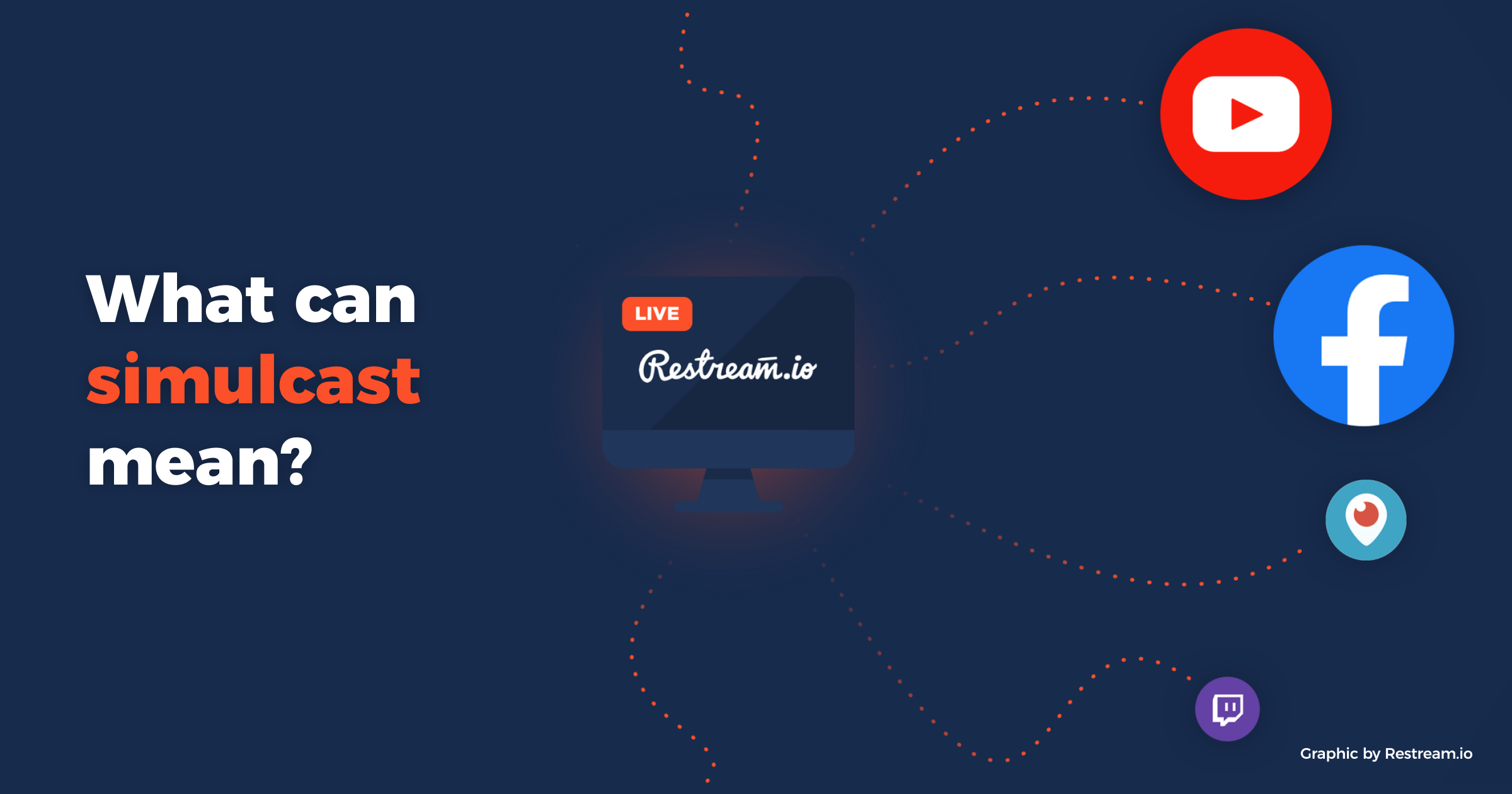 What can simulcast mean?

LIVE

Restream.io

Graphic by Restream.io